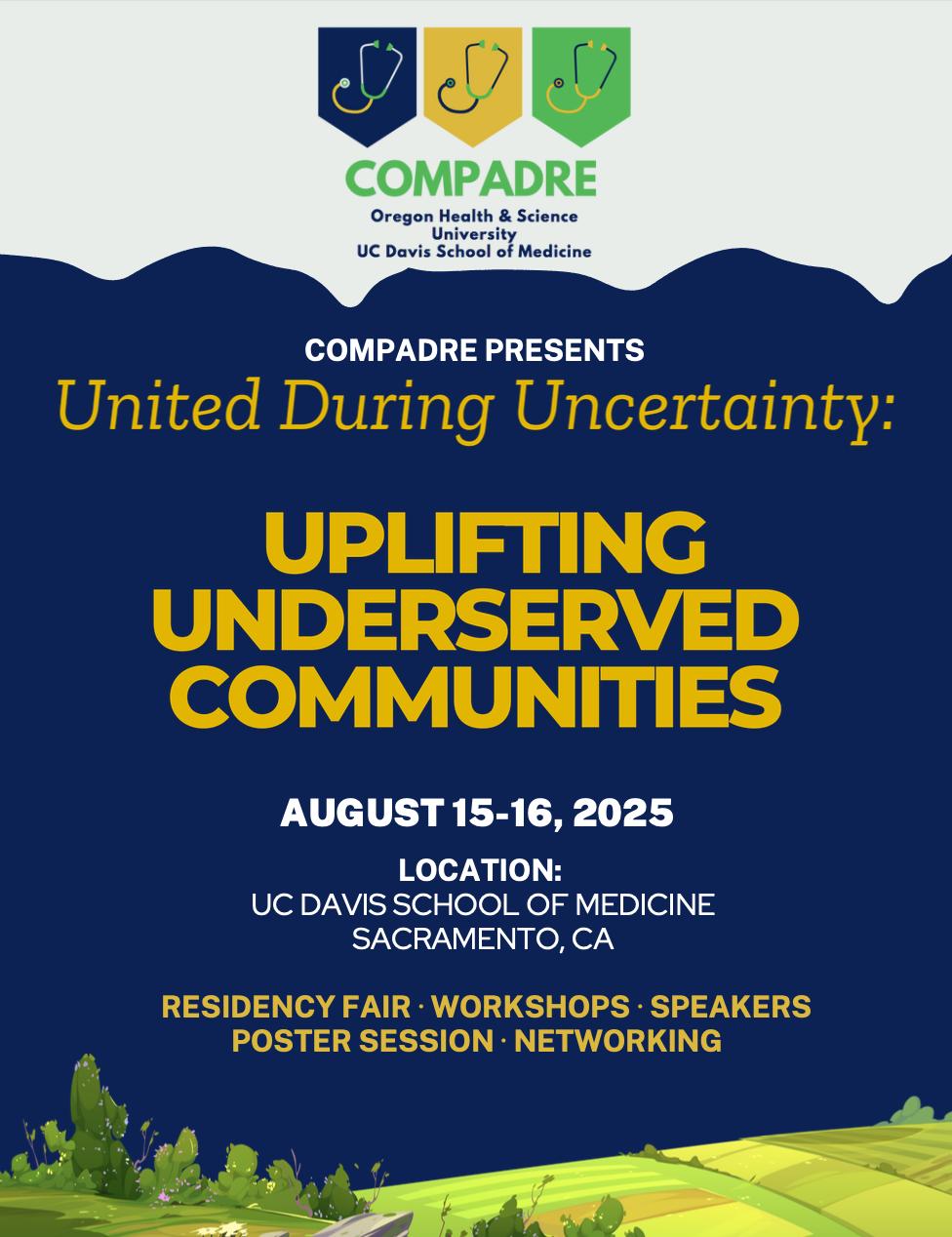 COMPADRE
Oregon Health & Science University
UC Davis School of Medicine

COMPADRE PRESENTS
United During Uncertainty:

UPLIFTING UNDERSERVED COMMUNITIES

AUGUST 15-16, 2025

LOCATION:
UC DAVIS SCHOOL OF MEDICINE
SACRAMENTO, CA

RESIDENCY FAIR · WORKSHOPS · SPEAKERS
POSTER SESSION · NETWORKING